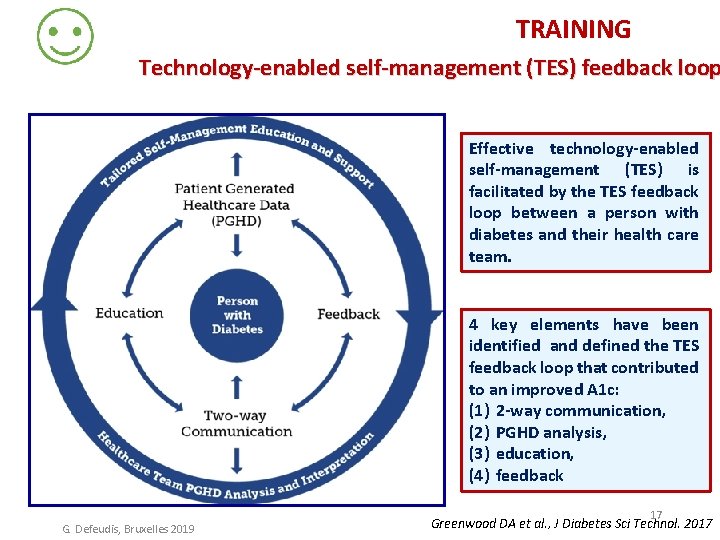 TRAINING

Technology-enabled self-management (TES) feedback loop

Tailored Self-Management Education and Support

Patient Generated Healthcare Data (PGHD)

Education

Person with Diabetes

Feedback

Two-way Communication

Healthcare Team PGHD Analysis and Interpretation

Effective technology-enabled self-management (TES) is facilitated by the TES feedback loop between a person with diabetes and their health care team.

4 key elements have been identified and defined the TES feedback loop that contributed to an improved A1c:
(1) 2-way communication,
(2) PGHD analysis,
(3) education,
(4) feedback

17

G. Defeudis, Bruxelles 2019

Greenwood DA et al., J Diabetes Sci Technol. 2017